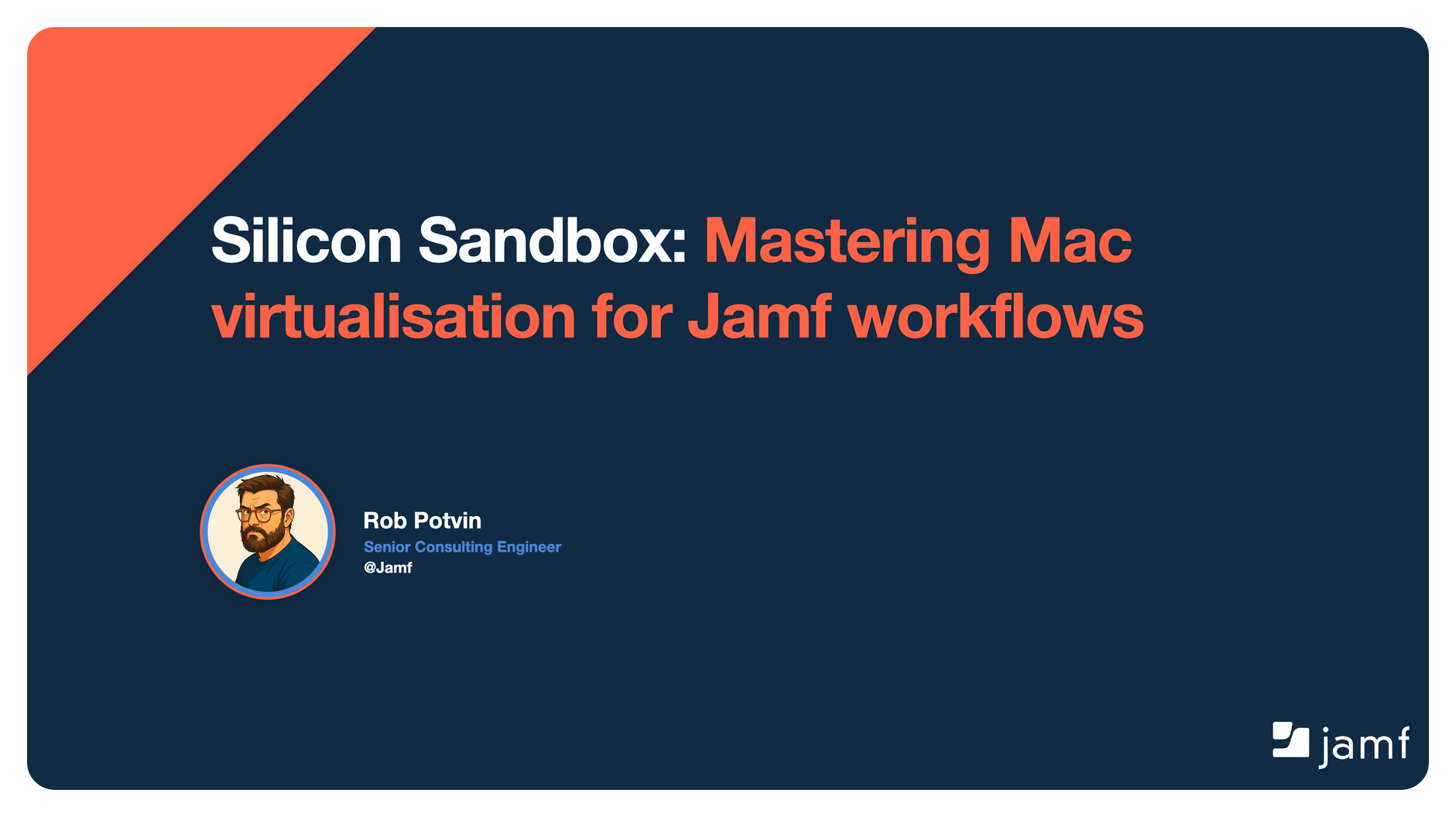 Silicon Sandbox: Mastering Mac virtualisation for Jamf workflows

Rob Potvin
Senior Consulting Engineer
@Jamf

jamf